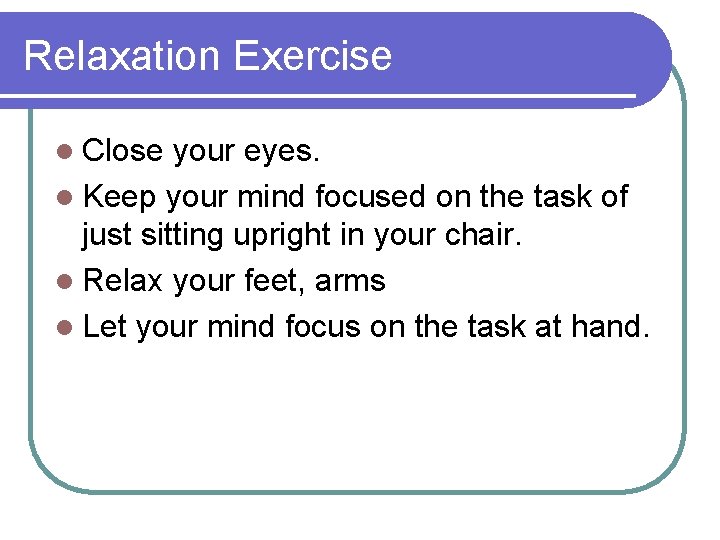 Relaxation Exercise

- Close your eyes.
- Keep your mind focused on the task of just sitting upright in your chair.
- Relax your feet, arms
- Let your mind focus on the task at hand.